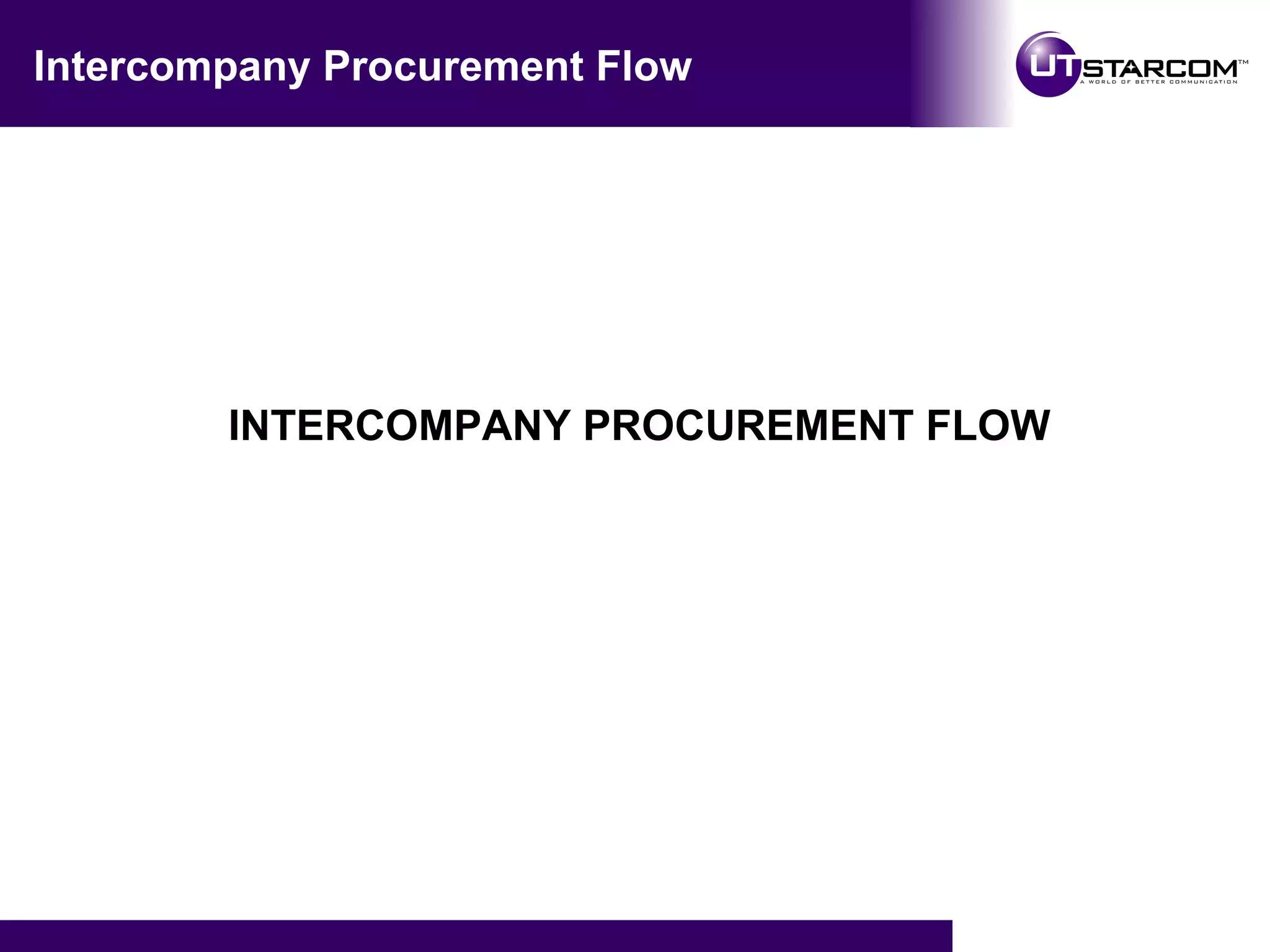 Intercompany Procurement Flow

UTSTARCOM™
A WORLD OF BETTER COMMUNICATION

INTERCOMPANY PROCUREMENT FLOW